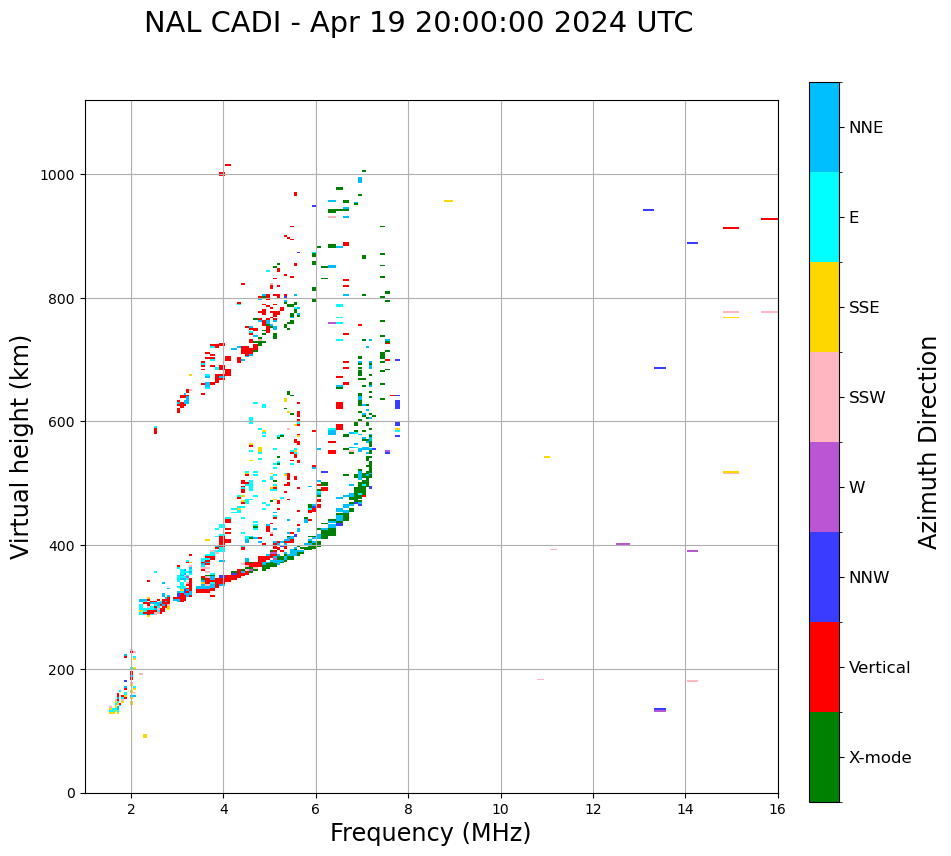 NAL CADI - Apr 19 20:00:00 2024 UTC

Virtual height (km)

1000
800
600
400
200
0

2
4
6
8
10
12
14
16

Frequency (MHz)

NNE
E
SSE
SSW
W
NNW
Vertical
X-mode

Azimuth Direction